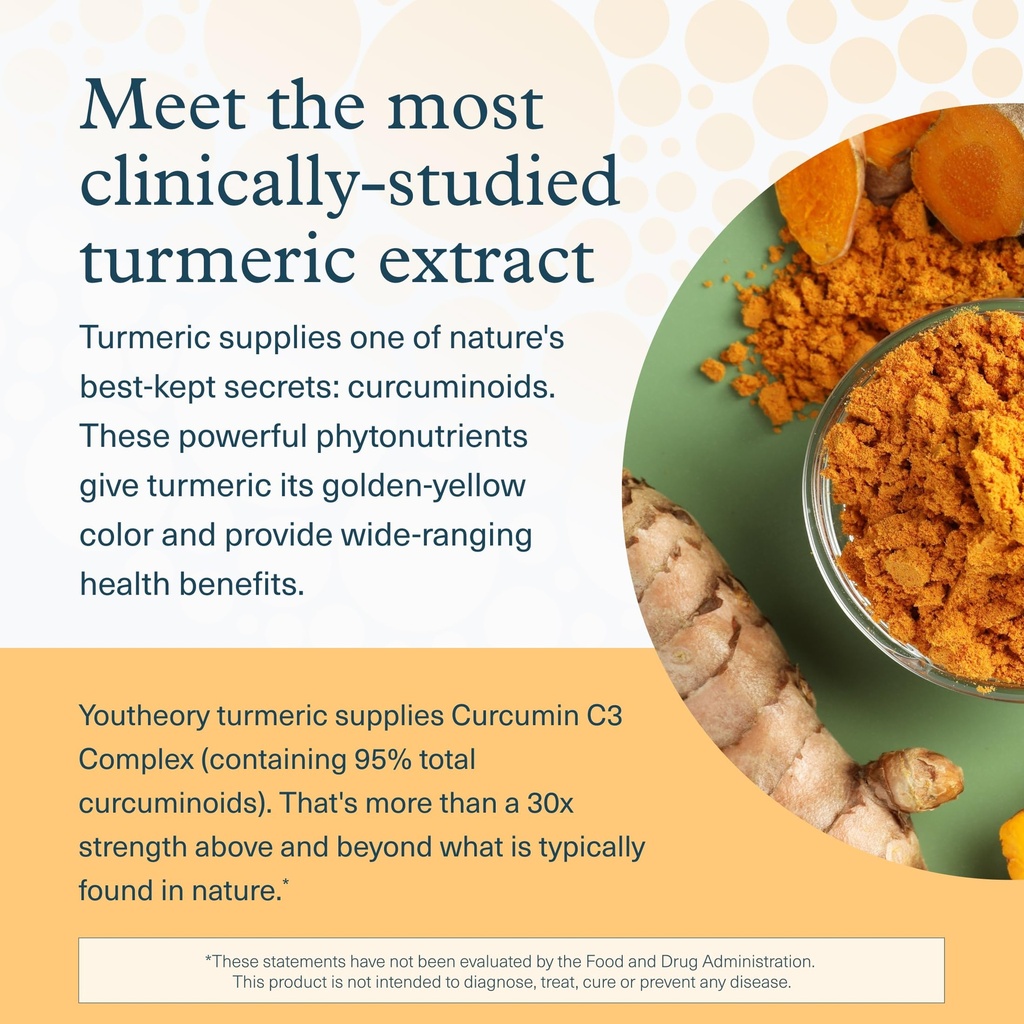 Meet the most clinically-studied turmeric extract

Turmeric supplies one of nature's best-kept secrets: curcuminoids. These powerful phytonutrients give turmeric its golden-yellow color and provide wide-ranging health benefits.

Youtheory turmeric supplies Curcumin C3 Complex (containing 95% total curcuminoids). That's more than a 30x strength above and beyond what is typically found in nature.*

*These statements have not been evaluated by the Food and Drug Administration. This product is not intended to diagnose, treat, cure or prevent any disease.